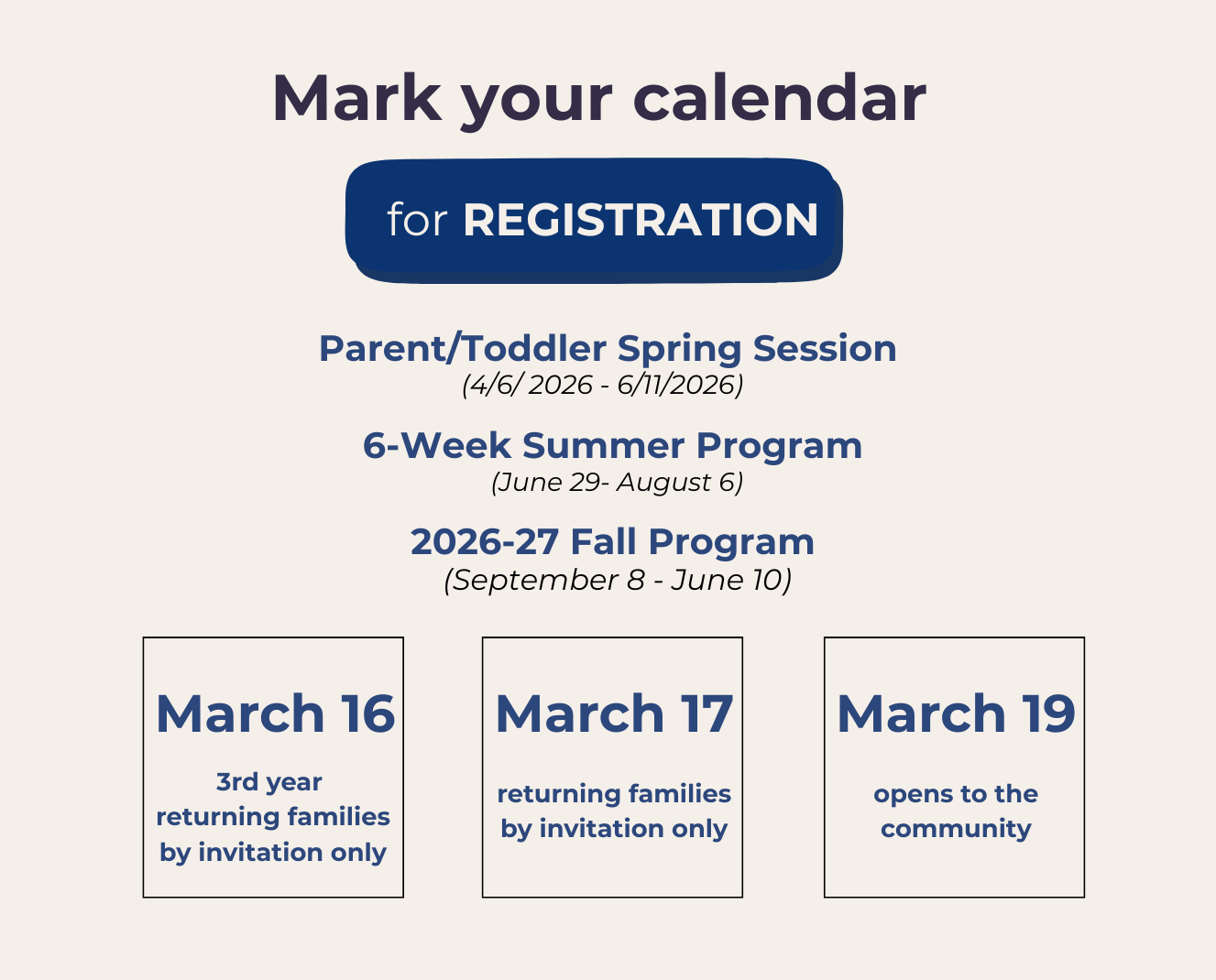 Mark your calendar

for REGISTRATION

Parent/Toddler Spring Session
(4/6/ 2026 - 6/11/2026)

6-Week Summer Program
(June 29- August 6)

2026-27 Fall Program
(September 8 - June 10)

March 16
3rd year returning families by invitation only

March 17
returning families by invitation only

March 19
opens to the community